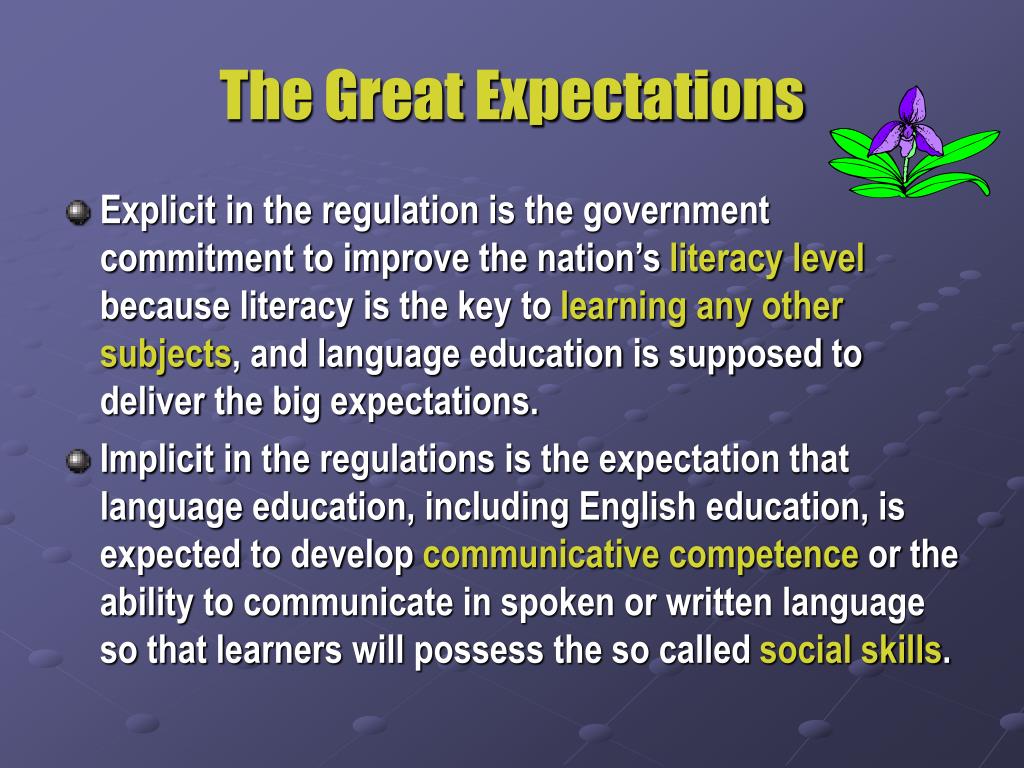 The Great Expectations

Explicit in the regulation is the government commitment to improve the nation’s literacy level because literacy is the key to learning any other subjects, and language education is supposed to deliver the big expectations.

Implicit in the regulations is the expectation that language education, including English education, is expected to develop communicative competence or the ability to communicate in spoken or written language so that learners will possess the so called social skills.